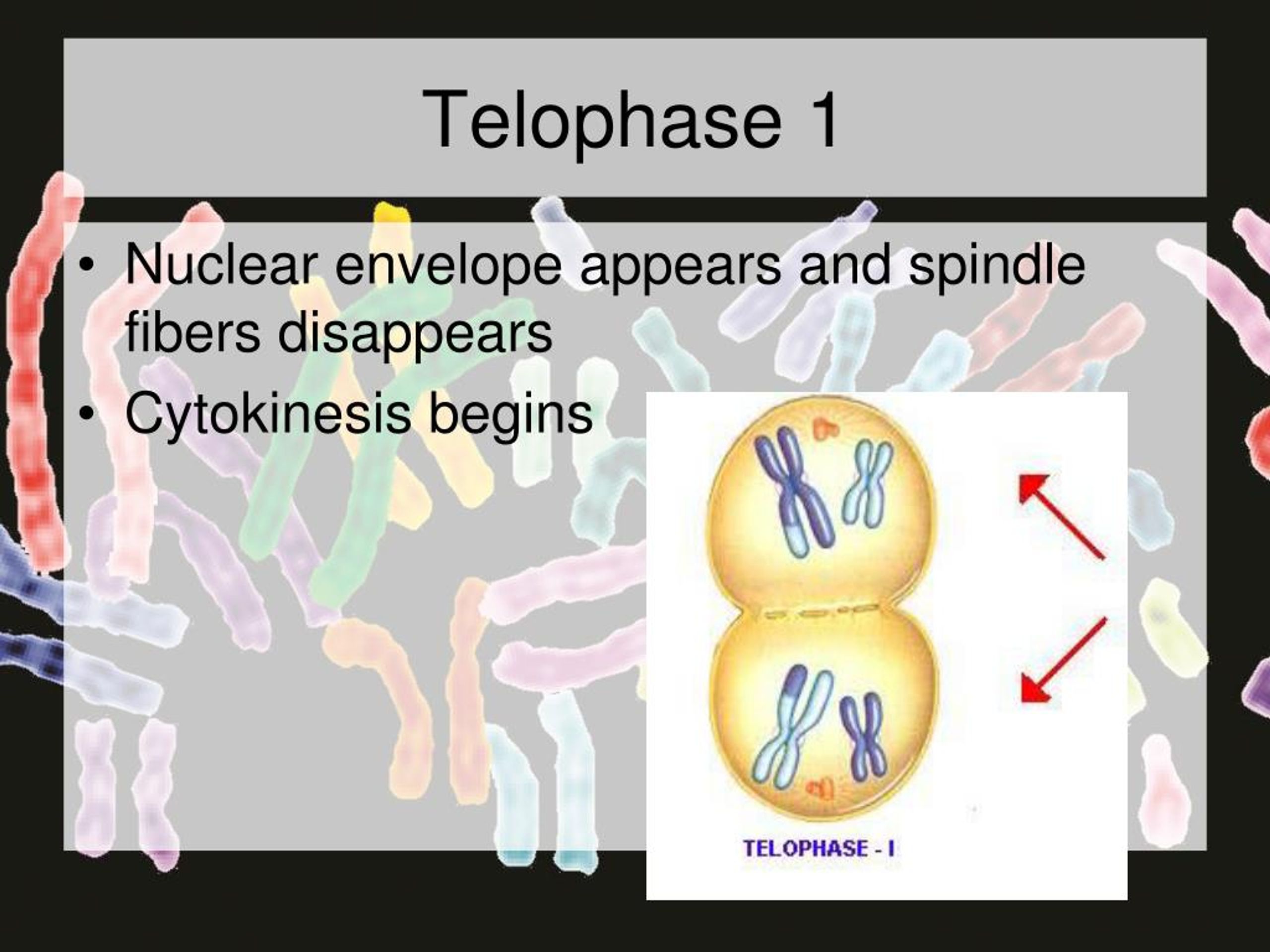 Telophase 1

• Nuclear envelope appears and spindle fibers disappears
• Cytokinesis begins

TELOPHASE - I